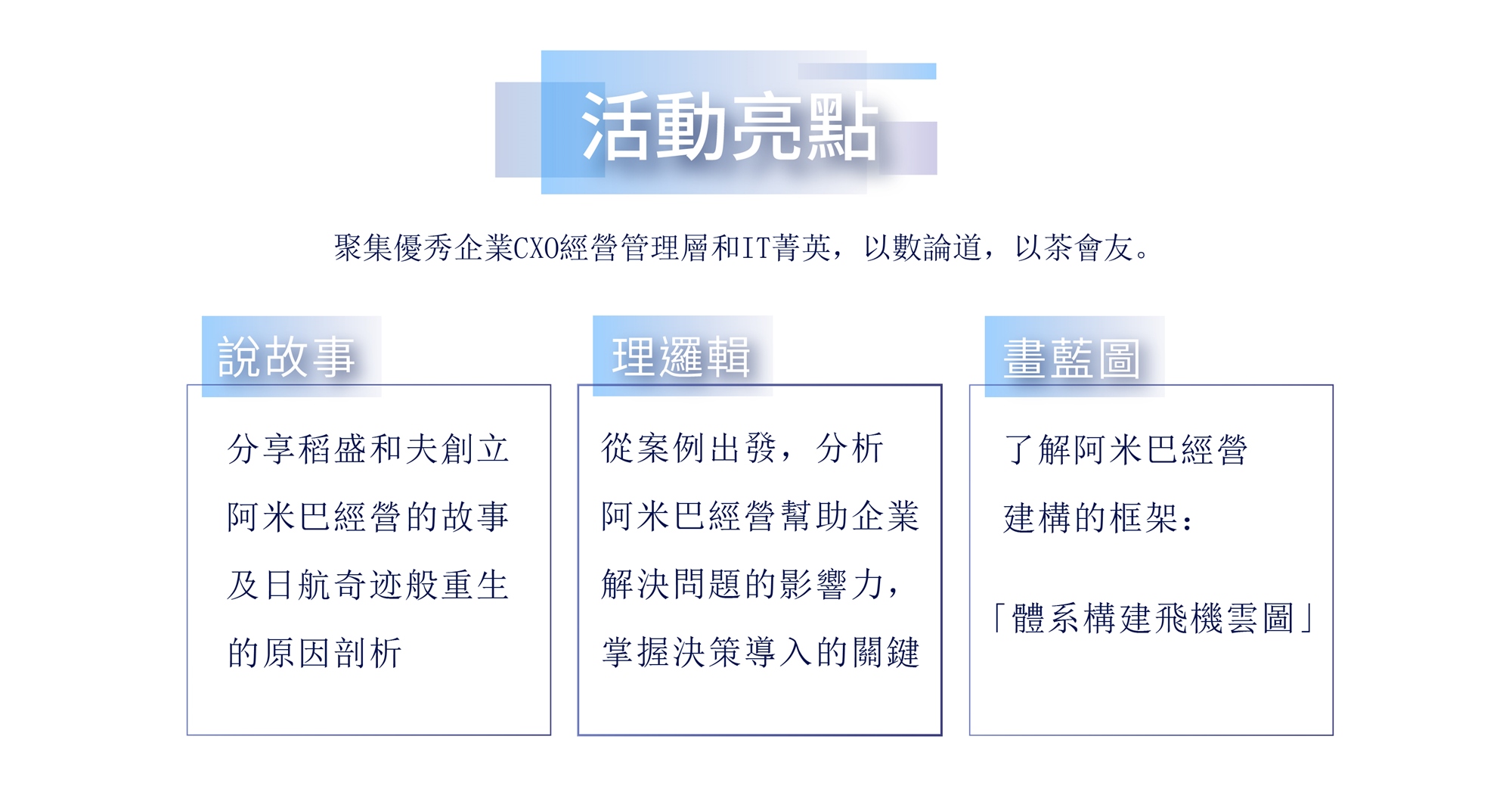 活動亮點

聚集優秀企業CXO經營管理層和IT菁英，以數論道，以茶會友。

說故事

分享稻盛和夫創立阿米巴經營的故事及日航奇迹般重生的原因剖析

理邏輯

從案例出發，分析阿米巴經營幫助企業解決問題的影響力，掌握決策導入的關鍵

畫藍圖

了解阿米巴經營建構的框架：

「體系構建飛機雲圖」